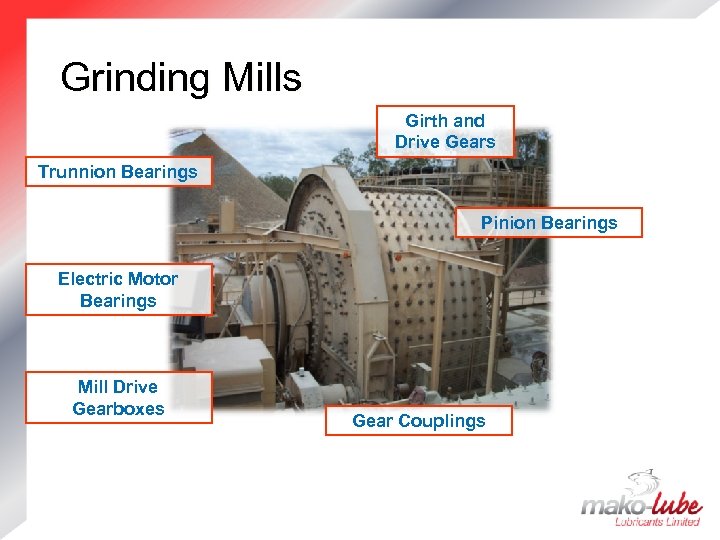 Grinding Mills

Girth and Drive Gears

Trunnion Bearings

Pinion Bearings

Electric Motor Bearings

Mill Drive Gearboxes

Gear Couplings

mako-lube
Lubricants Limited